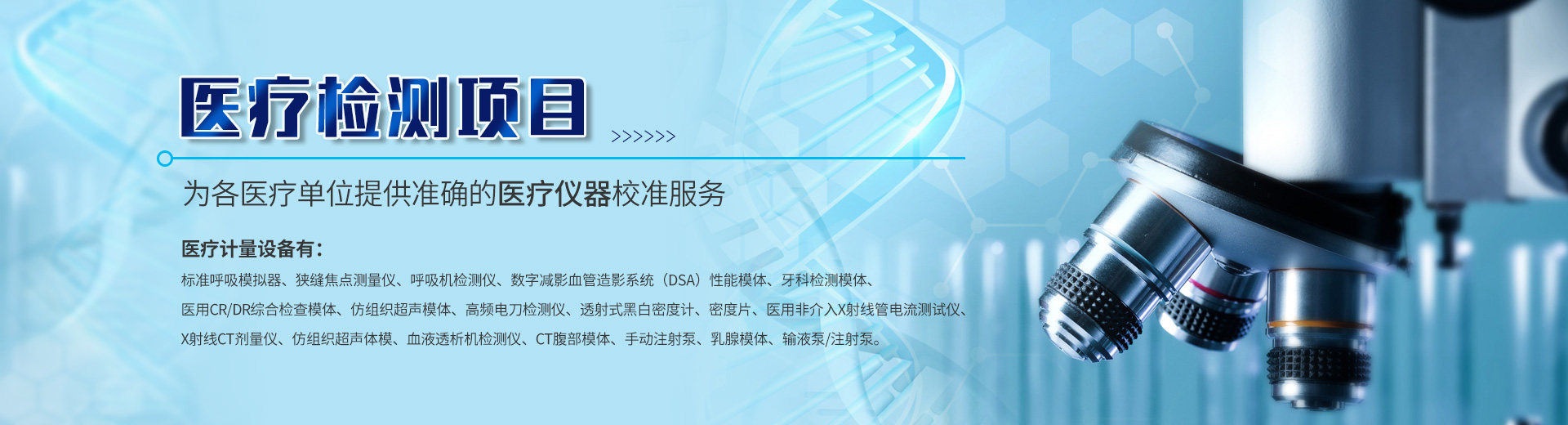 医疗检测项目

>>>>>>

为各医疗单位提供准确的医疗仪器校准服务

医疗计量设备有：

标准呼吸模拟器、狭缝焦点测量仪、呼吸机检测仪、数字减影血管造影系统（DSA）性能模体、牙科检测模体、医用CR/DR综合检查模体、仿组织超声模体、高频电刀检测仪、透射式黑白密度计、密度片、医用非介入X射线管电流测试仪、X射线CT剂量仪、仿组织超声体模、血液透析机检测仪、CT腹部模体、手动注射泵、乳腺模体、输液泵/注射泵。